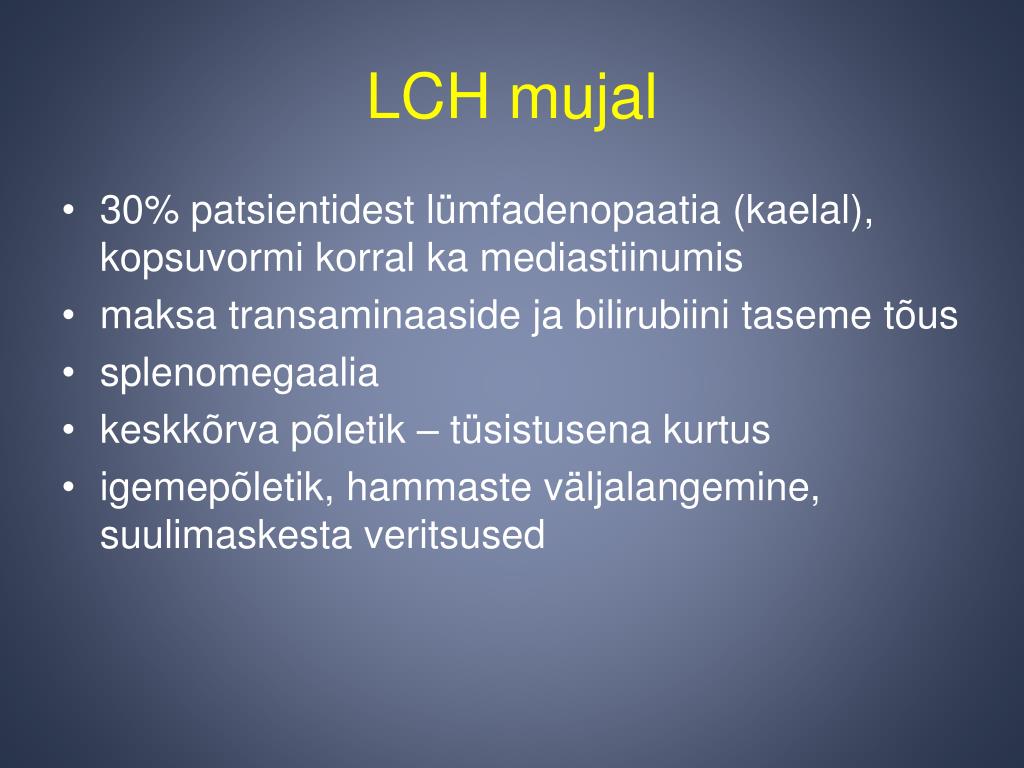 LCH mujal

• 30% patsientidest lümfadenopaatia (kaelal), kopsuvormi korral ka mediastiinumis
• maksa transaminaaside ja bilirubiini taseme tõus
• splenomegaalia
• keskkõrva põletik – tüsistusena kurtus
• igemepõletik, hammaste väljalangemine, suulimaskesta veritsused